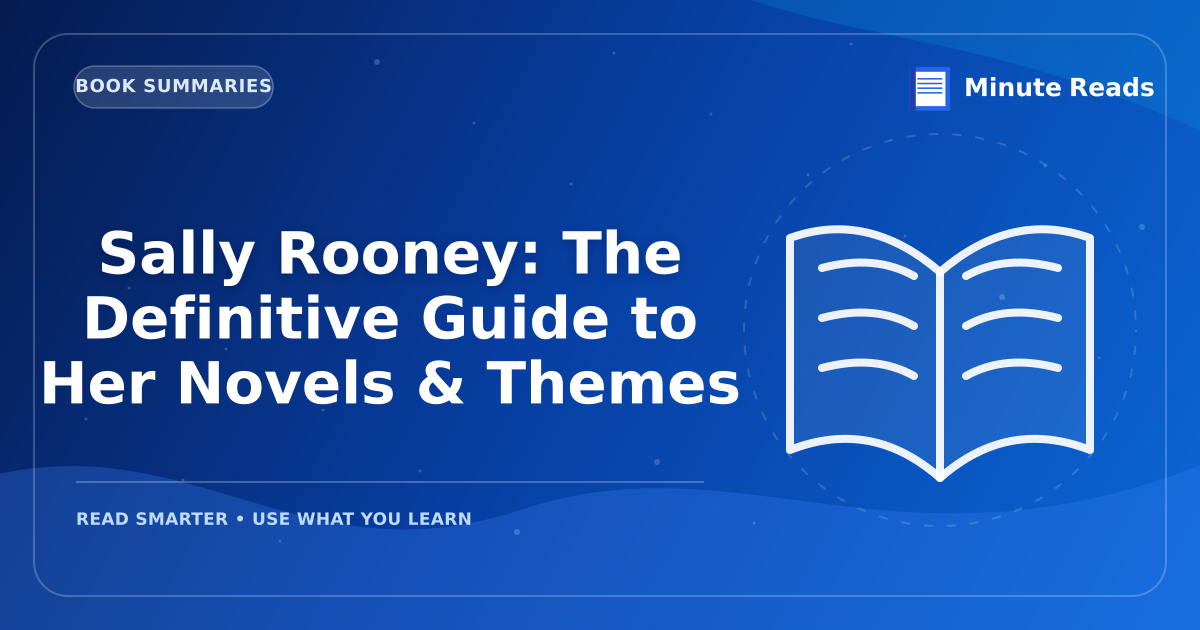 BOOK SUMMARIES

Minute Reads

Sally Rooney: The Definitive Guide to Her Novels & Themes

READ SMARTER • USE WHAT YOU LEARN